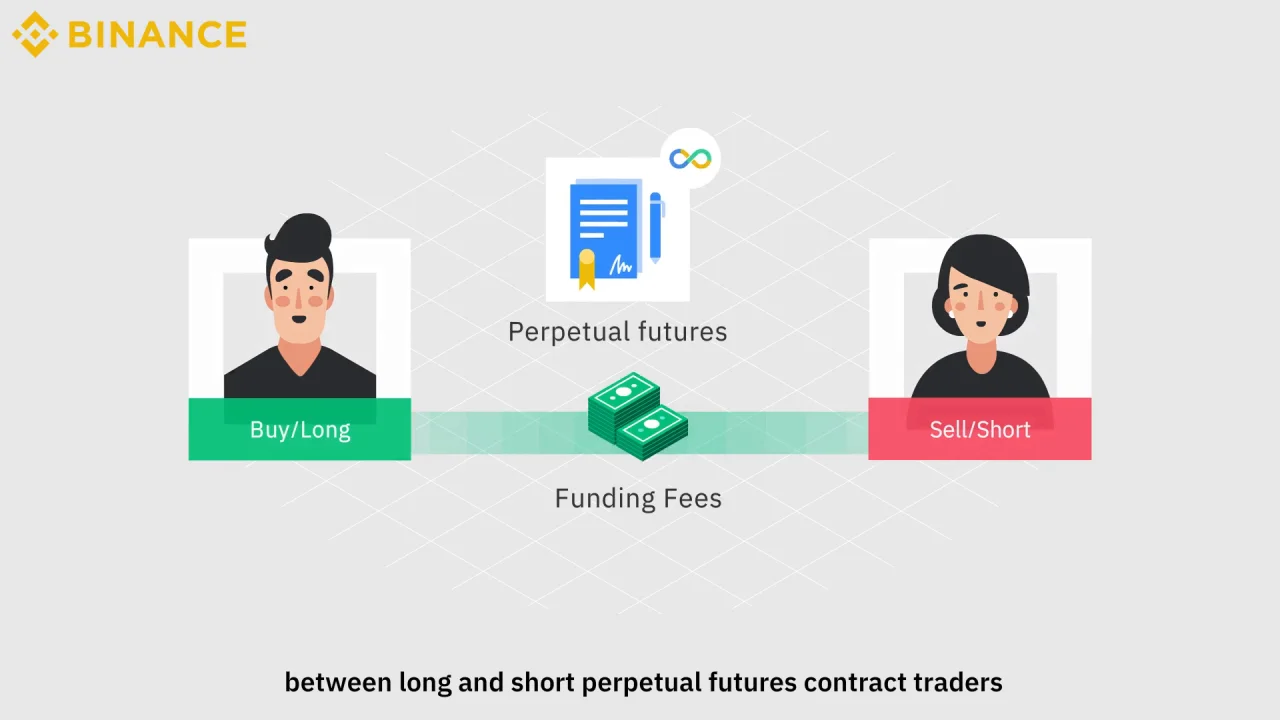 BINANCE

Perpetual futures

Buy/Long

Sell/Short

Funding Fees

between long and short perpetual futures contract traders